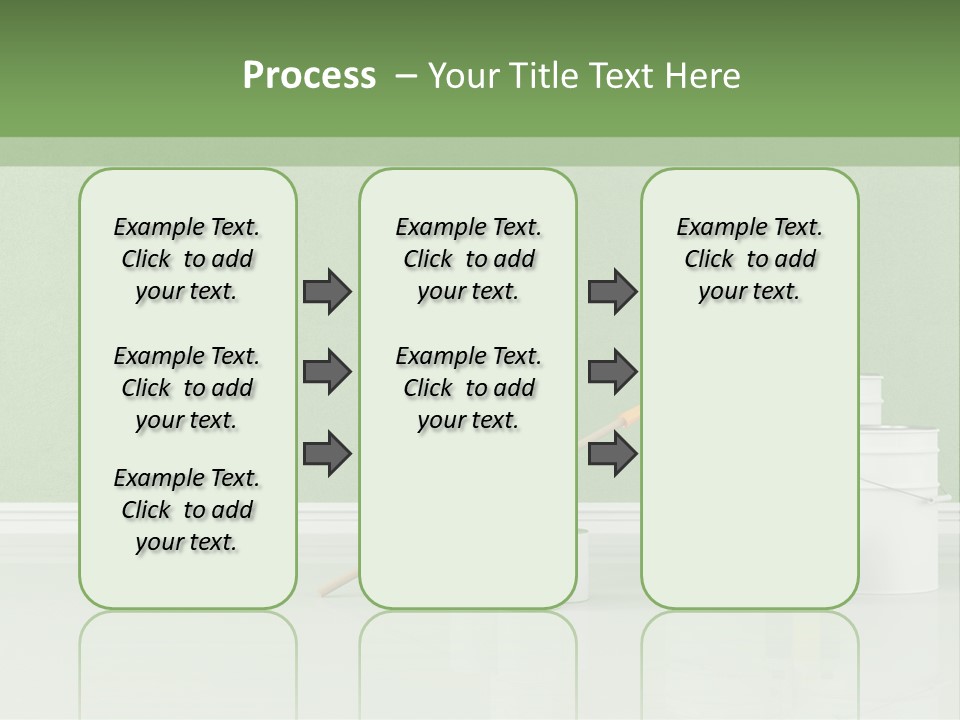 Process – Your Title Text Here

Example Text. Click to add your text.

Example Text. Click to add your text.

Example Text. Click to add your text.

Example Text. Click to add your text.

Example Text. Click to add your text.

Example Text. Click to add your text.